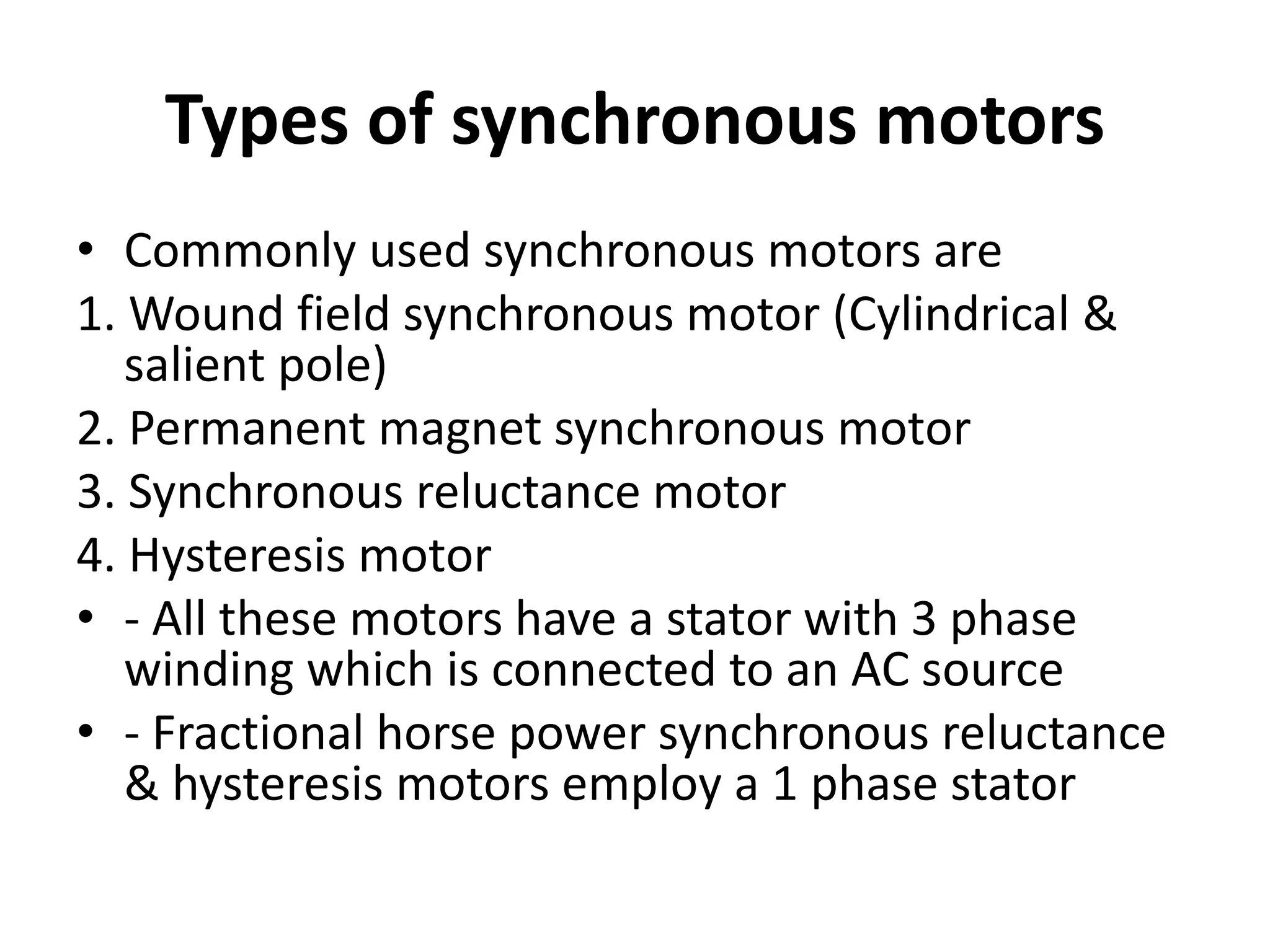 Types of synchronous motors

• Commonly used synchronous motors are
1. Wound field synchronous motor (Cylindrical & salient pole)
2. Permanent magnet synchronous motor
3. Synchronous reluctance motor
4. Hysteresis motor
• - All these motors have a stator with 3 phase winding which is connected to an AC source
• - Fractional horse power synchronous reluctance & hysteresis motors employ a 1 phase stator